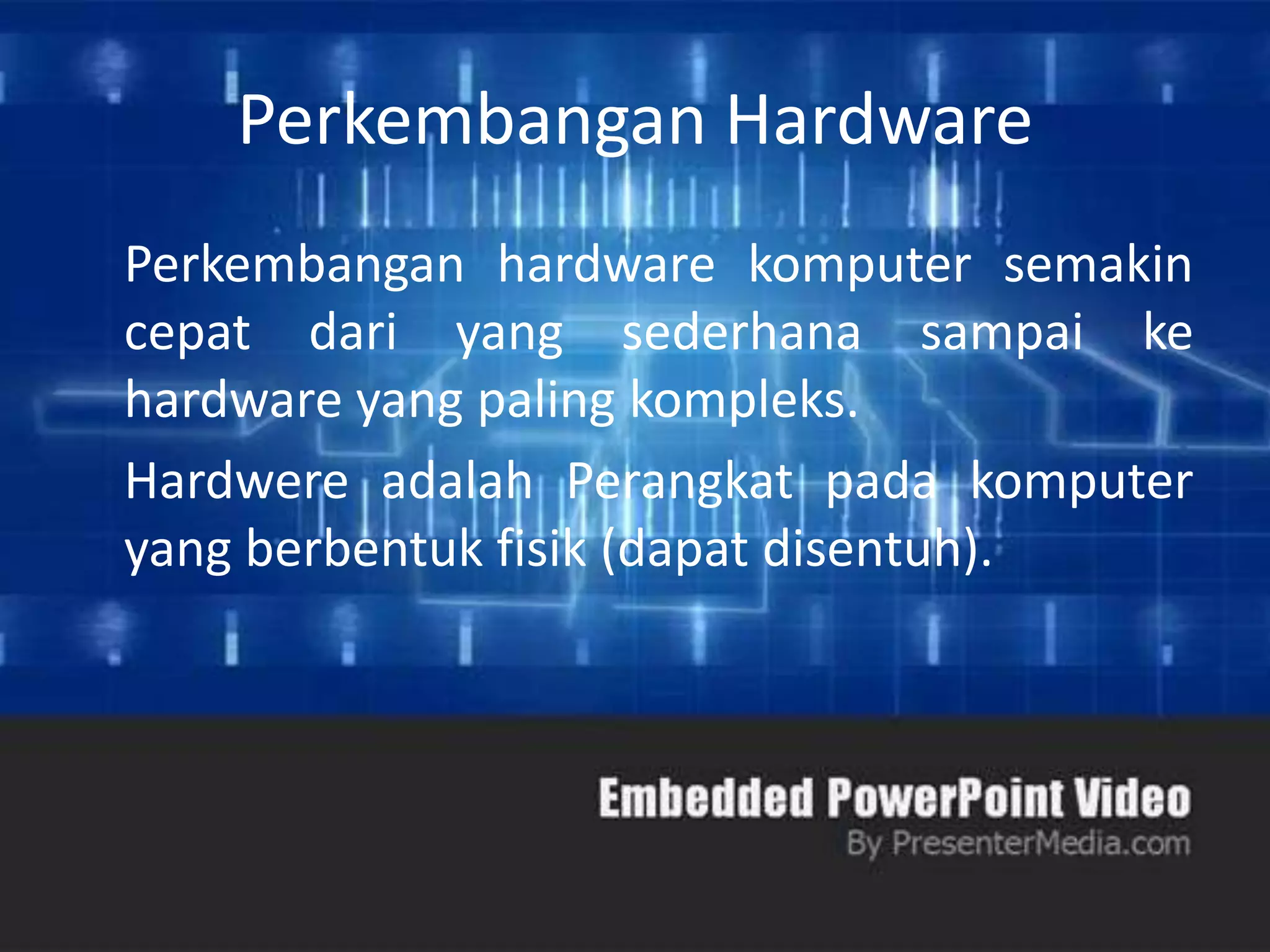 Perkembangan Hardware

Perkembangan hardware komputer semakin cepat dari yang sederhana sampai ke hardware yang paling kompleks.

Hardwere adalah Perangkat pada komputer yang berbentuk fisik (dapat disentuh).

Embedded PowerPoint Video
By PresenterMedia.com